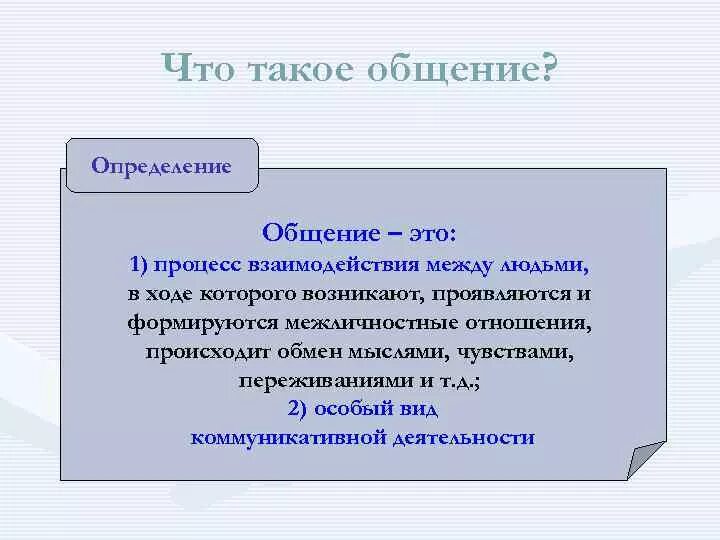 Что такое общение?

Определение

Общение – это:
1) процесс взаимодействия между людьми, в ходе которого возникают, проявляются и формируются межличностные отношения, происходит обмен мыслями, чувствами, переживаниями и т.д.;
2) особый вид коммуникативной деятельности